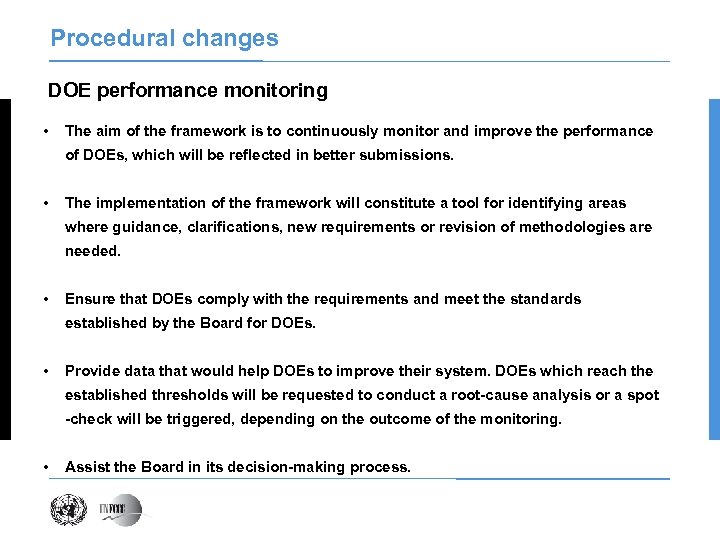 Procedural changes

DOE performance monitoring

• The aim of the framework is to continuously monitor and improve the performance of DOEs, which will be reflected in better submissions.

• The implementation of the framework will constitute a tool for identifying areas where guidance, clarifications, new requirements or revision of methodologies are needed.

• Ensure that DOEs comply with the requirements and meet the standards established by the Board for DOEs.

• Provide data that would help DOEs to improve their system. DOEs which reach the established thresholds will be requested to conduct a root-cause analysis or a spot -check will be triggered, depending on the outcome of the monitoring.

• Assist the Board in its decision-making process.

UNFCCC